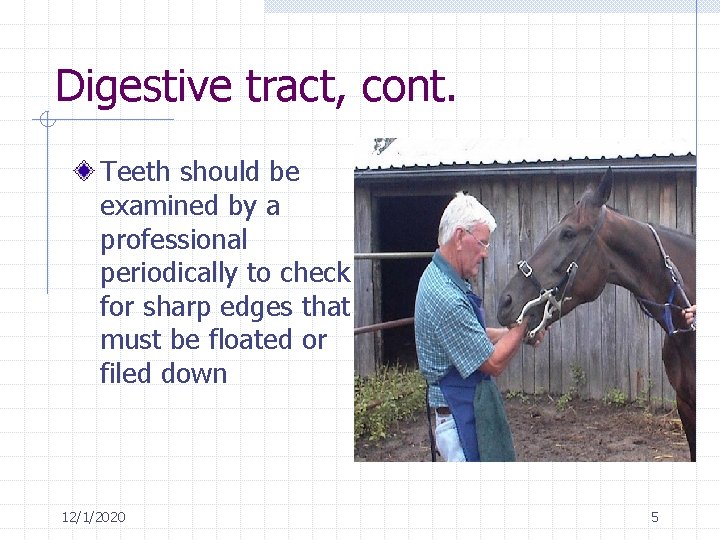 Digestive tract, cont.

Teeth should be examined by a professional periodically to check for sharp edges that must be floated or filed down

12/1/2020

5